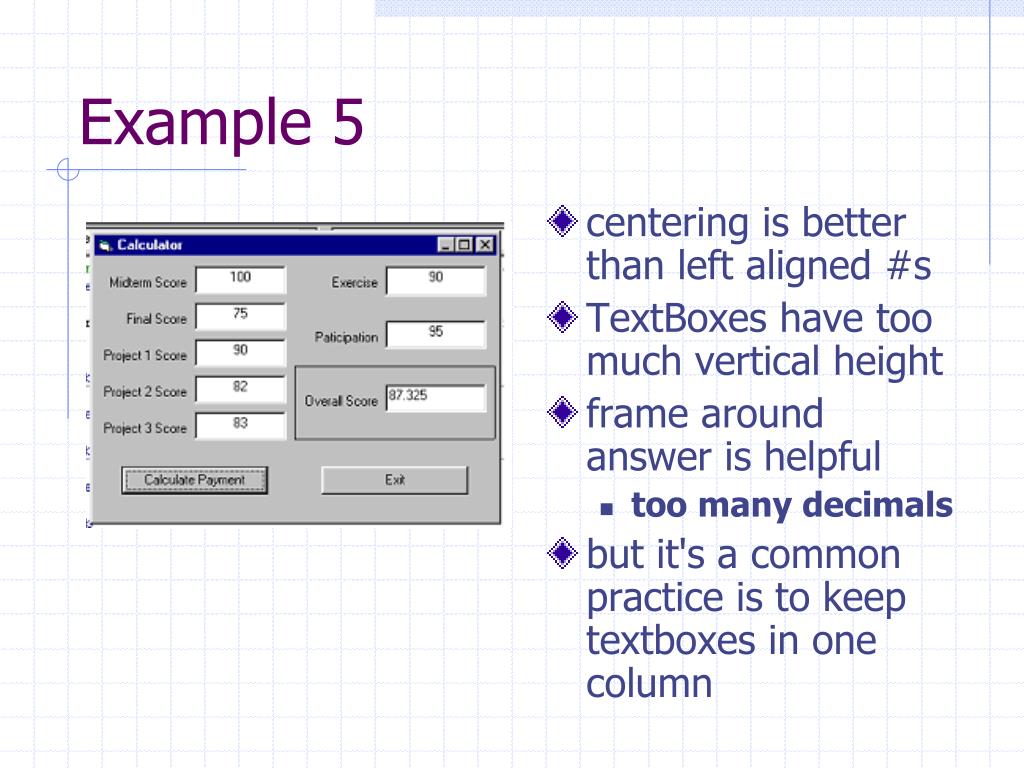 Example 5

Calculator

Midterm Score 100

Final Score 75

Project 1 Score 90

Project 2 Score 82

Project 3 Score 83

Exercise 90

Paticipation 95

Overall Score 87.325

Calculate Payment

Exit

centering is better than left aligned #s

TextBoxes have too much vertical height

frame around answer is helpful

too many decimals

but it's a common practice is to keep textboxes in one column